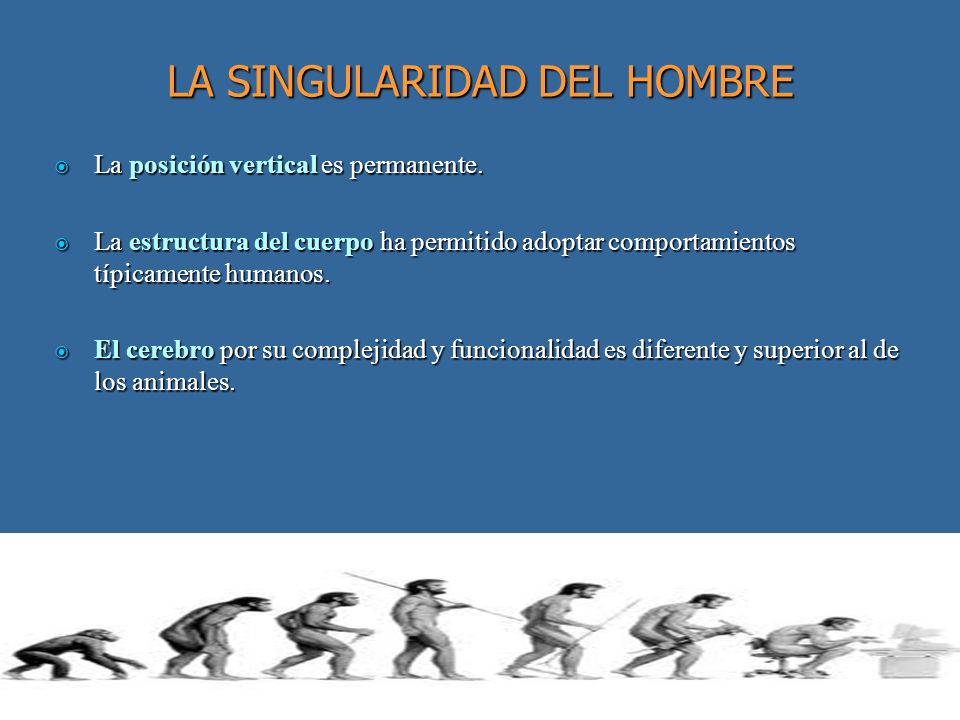 LA SINGULARIDAD DEL HOMBRE

La posición vertical es permanente.

La estructura del cuerpo ha permitido adoptar comportamientos típicamente humanos.

El cerebro por su complejidad y funcionalidad es diferente y superior al de los animales.